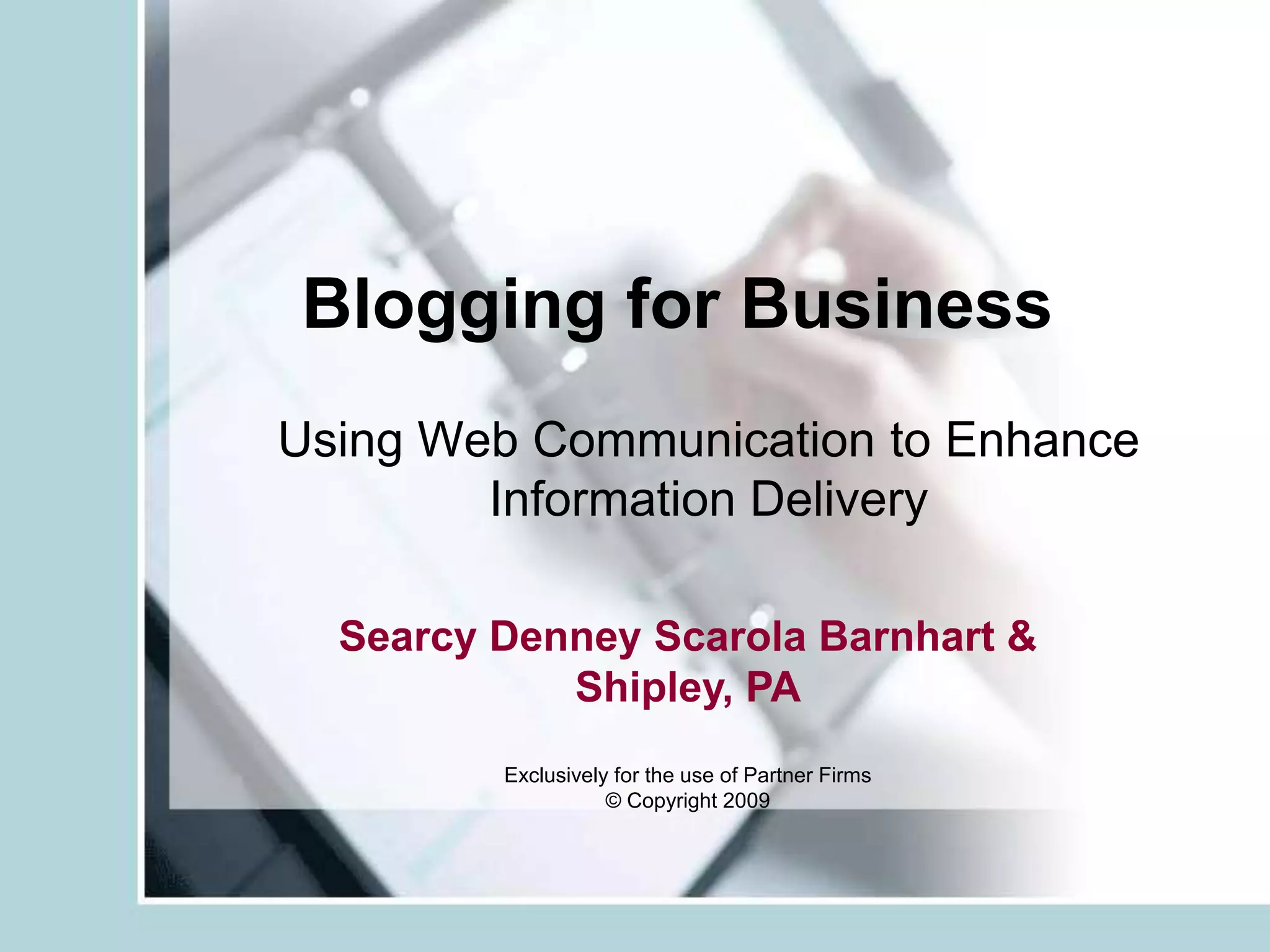 Blogging for Business

Using Web Communication to Enhance Information Delivery

Searcy Denney Scarola Barnhart & Shipley, PA

Exclusively for the use of Partner Firms
© Copyright 2009